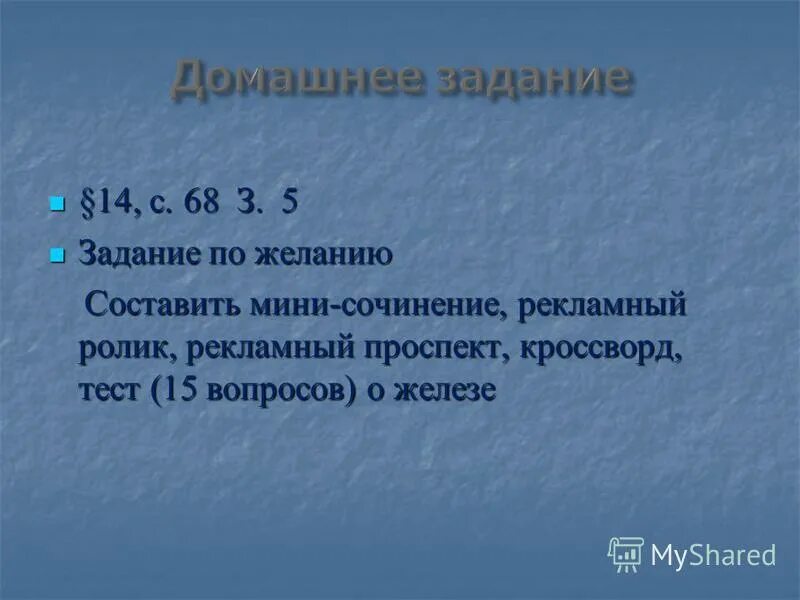 Домашнее задание

§14, с. 68 З. 5

Задание по желанию

Составить мини-сочинение, рекламный ролик, рекламный проспект, кроссворд, тест (15 вопросов) о железе

MyShared